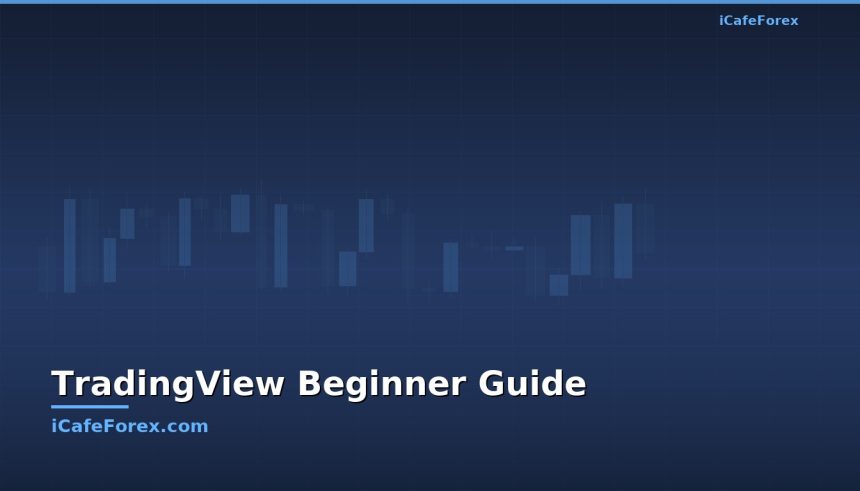 iCafeForex

TradingView Beginner Guide

iCafeForex.com